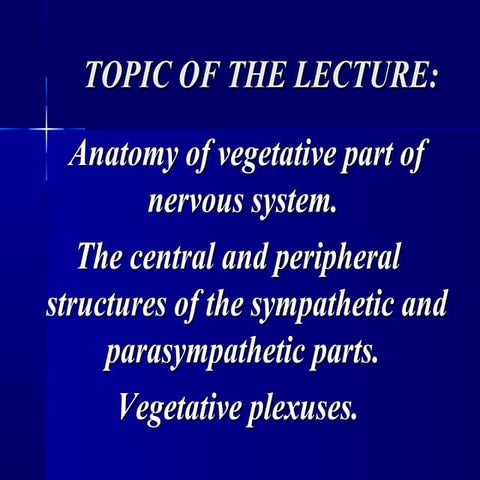 TOPIC OF THE LECTURE:

Anatomy of vegetative part of nervous system.

The central and peripheral structures of the sympathetic and parasympathetic parts.

Vegetative plexuses.